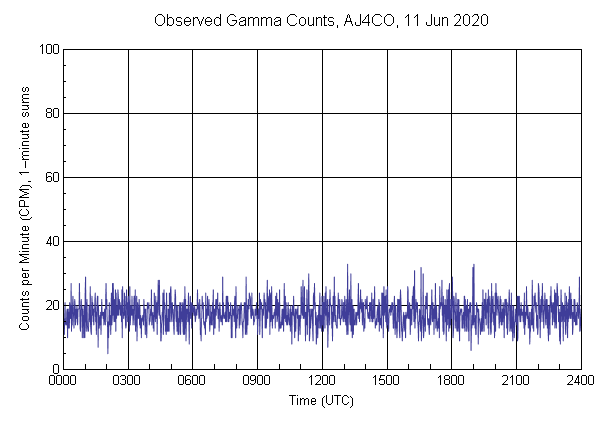 Observed Gamma Counts, AJ4CO, 11 Jun 2020

Counts per Minute (CPM), 1-minute sums

100
80
60
40
20
0

0000 0300 0600 0900 1200 1500 1800 2100 2400

Time (UTC)